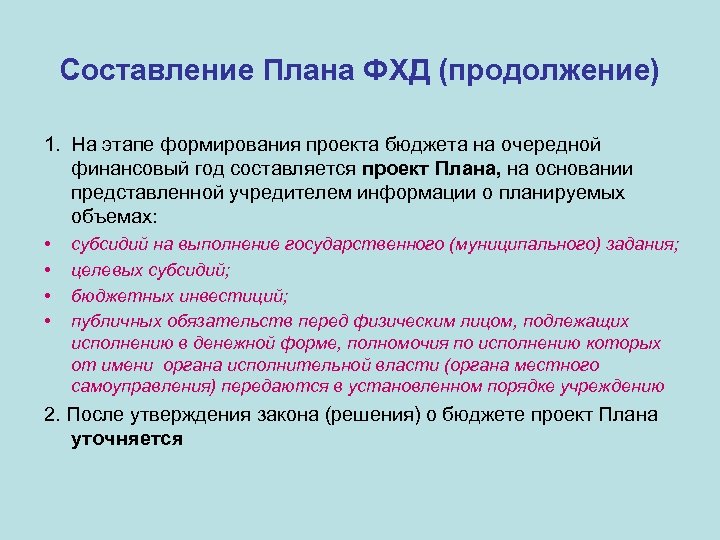 Составление Плана ФХД (продолжение)

1. На этапе формирования проекта бюджета на очередной финансовый год составляется проект Плана, на основании представленной учредителем информации о планируемых объемах:

• субсидий на выполнение государственного (муниципального) задания;
• целевых субсидий;
• бюджетных инвестиций;
• публичных обязательств перед физическим лицом, подлежащих исполнению в денежной форме, полномочия по исполнению которых от имени органа исполнительной власти (органа местного самоуправления) передаются в установленном порядке учреждению

2. После утверждения закона (решения) о бюджете проект Плана уточняется